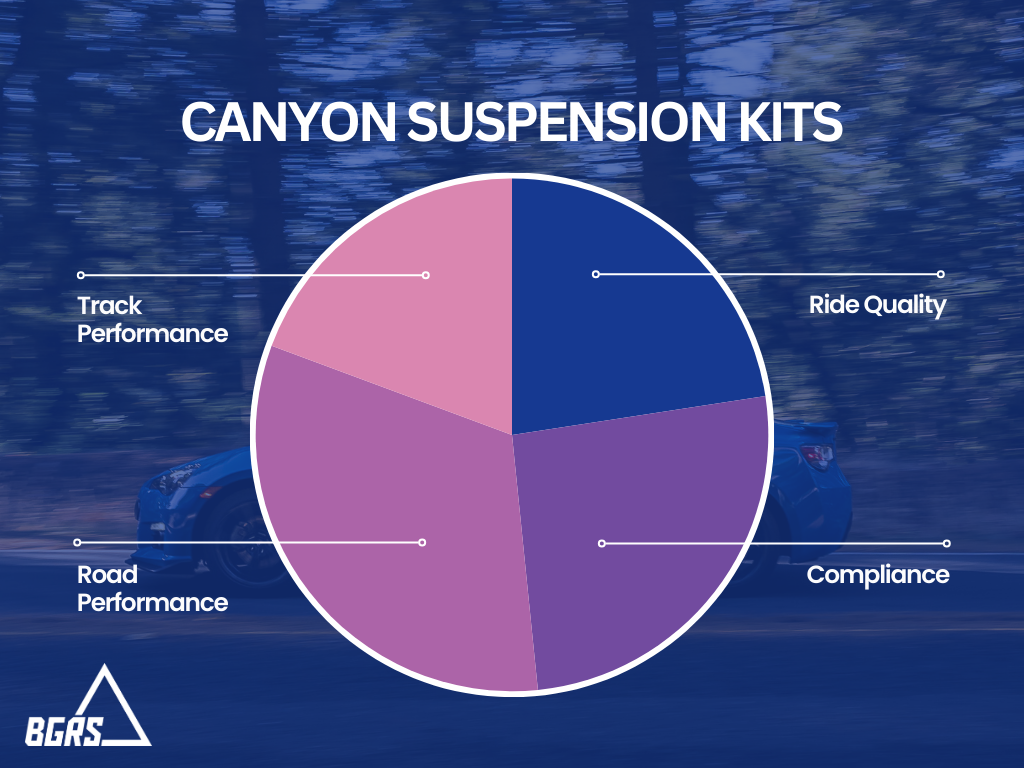 CANYON SUSPENSION KITS

Track Performance

Ride Quality

Road Performance

Compliance

BGRS